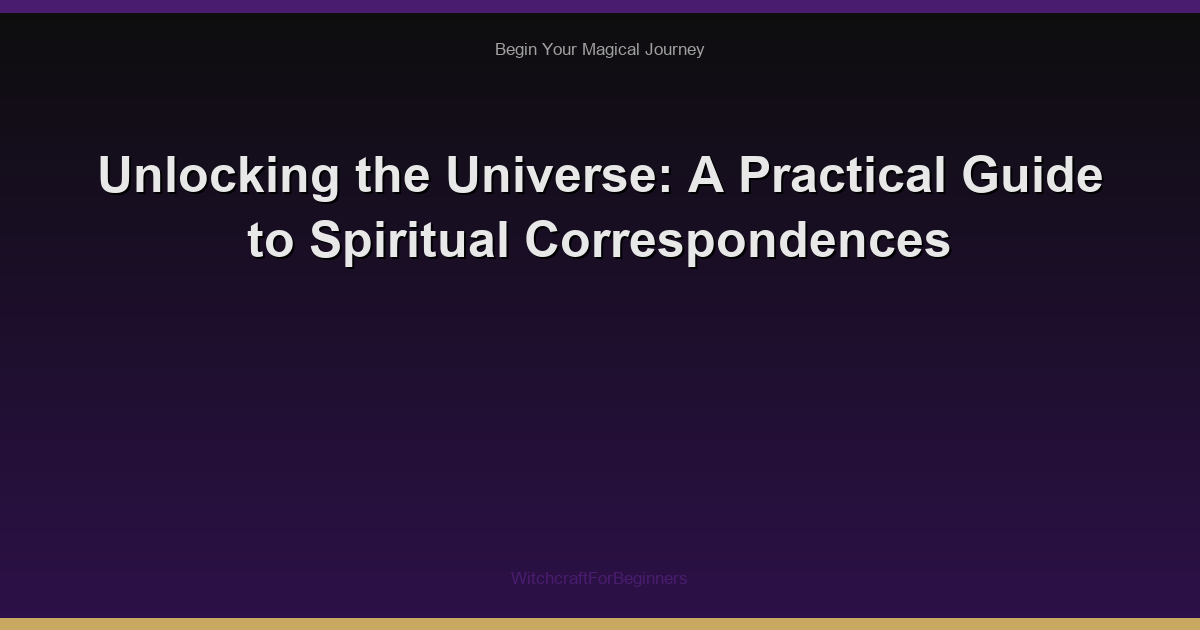 Begin Your Magical Journey

Unlocking the Universe: A Practical Guide to Spiritual Correspondences

WitchcraftForBeginners